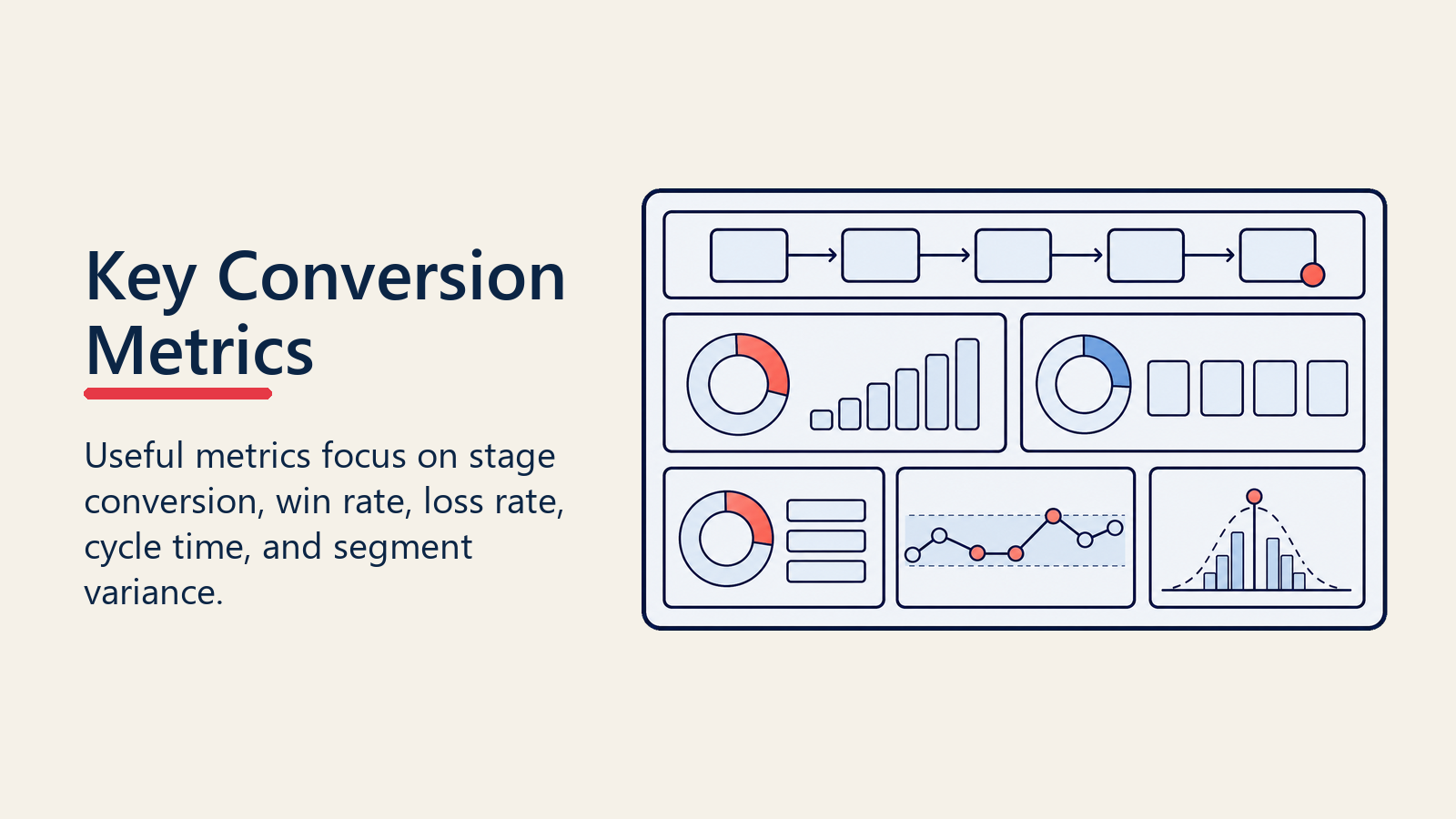 Key Conversion Metrics

Useful metrics focus on stage conversion, win rate, loss rate, cycle time, and segment variance.